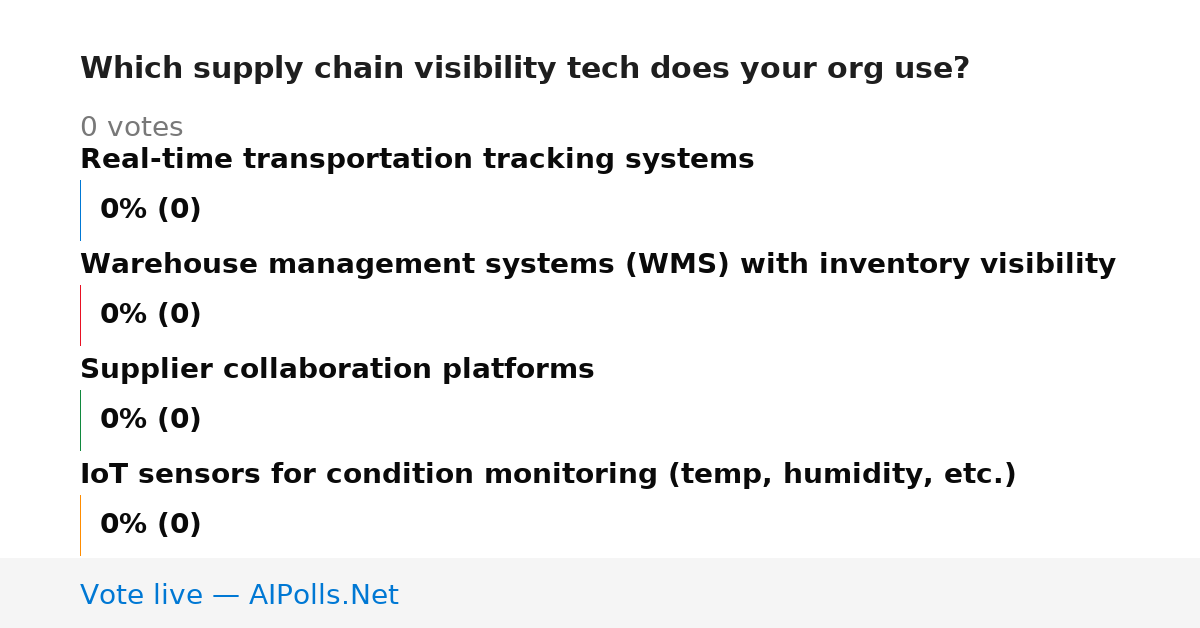 Which supply chain visibility tech does your org use?

0 votes

Real-time transportation tracking systems

0% (0)

Warehouse management systems (WMS) with inventory visibility

0% (0)

Supplier collaboration platforms

0% (0)

IoT sensors for condition monitoring (temp, humidity, etc.)

0% (0)

Vote live — AIPolls.Net